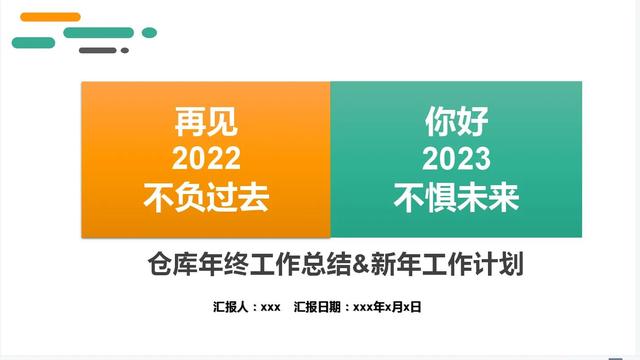 再见
2022
不负过去

你好
2023
不惧未来

仓库年终工作总结&新年工作计划

汇报人：xxx　汇报日期：xxx年x月x日